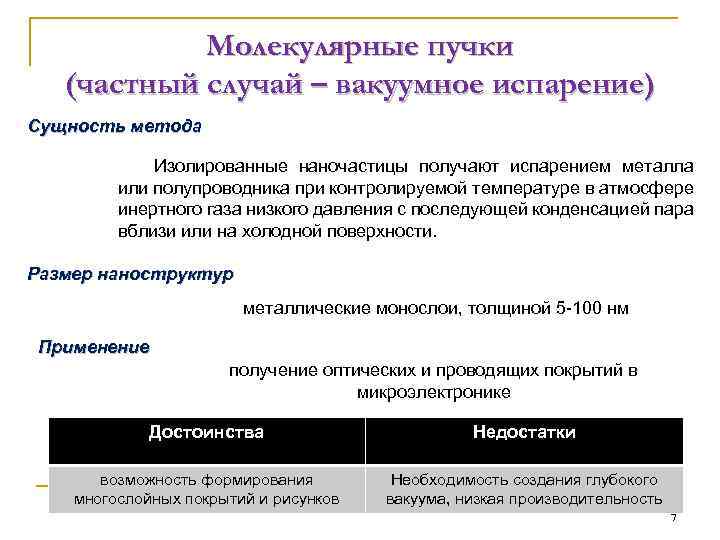 Молекулярные пучки
(частный случай – вакуумное испарение)

Сущность метода

Изолированные наночастицы получают испарением металла или полупроводника при контролируемой температуре в атмосфере инертного газа низкого давления с последующей конденсацией пара вблизи или на холодной поверхности.

Размер наноструктур

металлические монослои, толщиной 5-100 нм

Применение

получение оптических и проводящих покрытий в микроэлектронике

| Достоинства | Недостатки |
|---|---|
| возможность формирования многослойных покрытий и рисунков | Необходимость создания глубокого вакуума, низкая производительность |

7